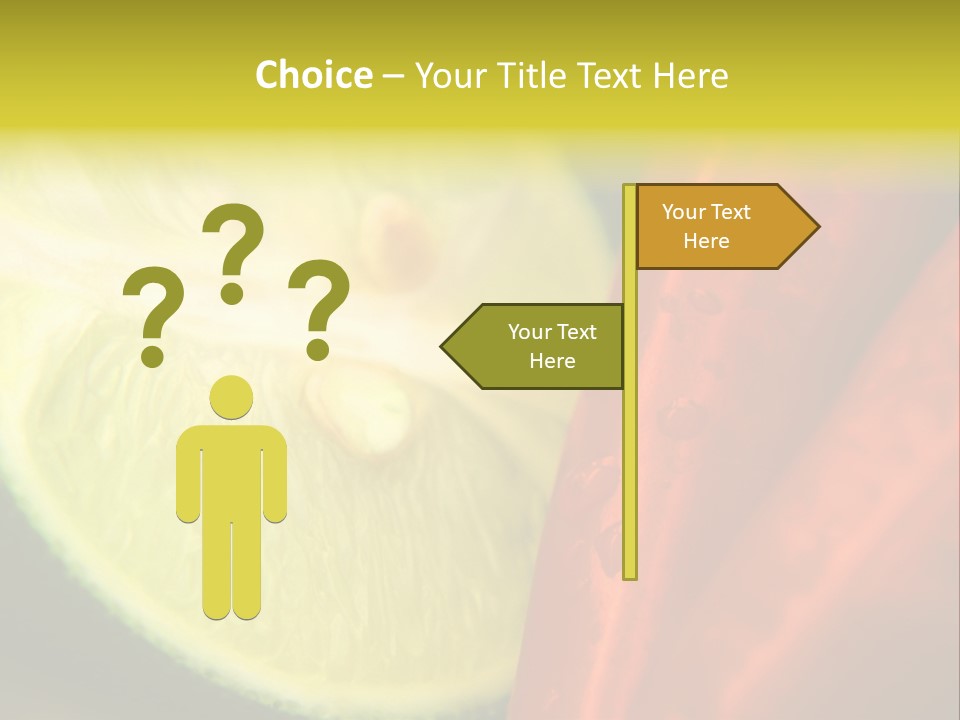 Choice – Your Title Text Here

? ? ?

Your Text Here

Your Text Here